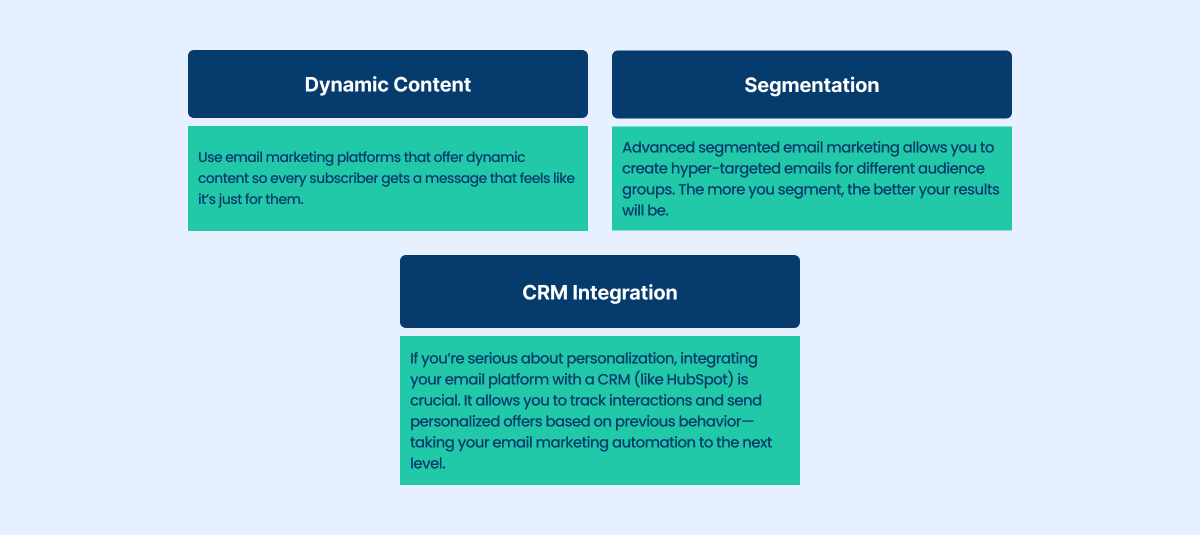 Dynamic Content

Use email marketing platforms that offer dynamic content so every subscriber gets a message that feels like it's just for them.

Segmentation

Advanced segmented email marketing allows you to create hyper-targeted emails for different audience groups. The more you segment, the better your results will be.

CRM Integration

If you're serious about personalization, integrating your email platform with a CRM (like HubSpot) is crucial. It allows you to track interactions and send personalized offers based on previous behavior—taking your email marketing automation to the next level.